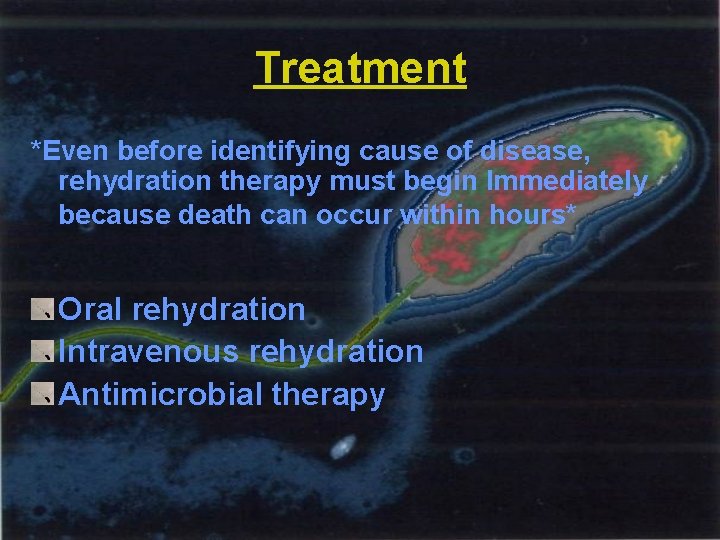 Treatment

*Even before identifying cause of disease, rehydration therapy must begin Immediately because death can occur within hours*

Oral rehydration
Intravenous rehydration
Antimicrobial therapy